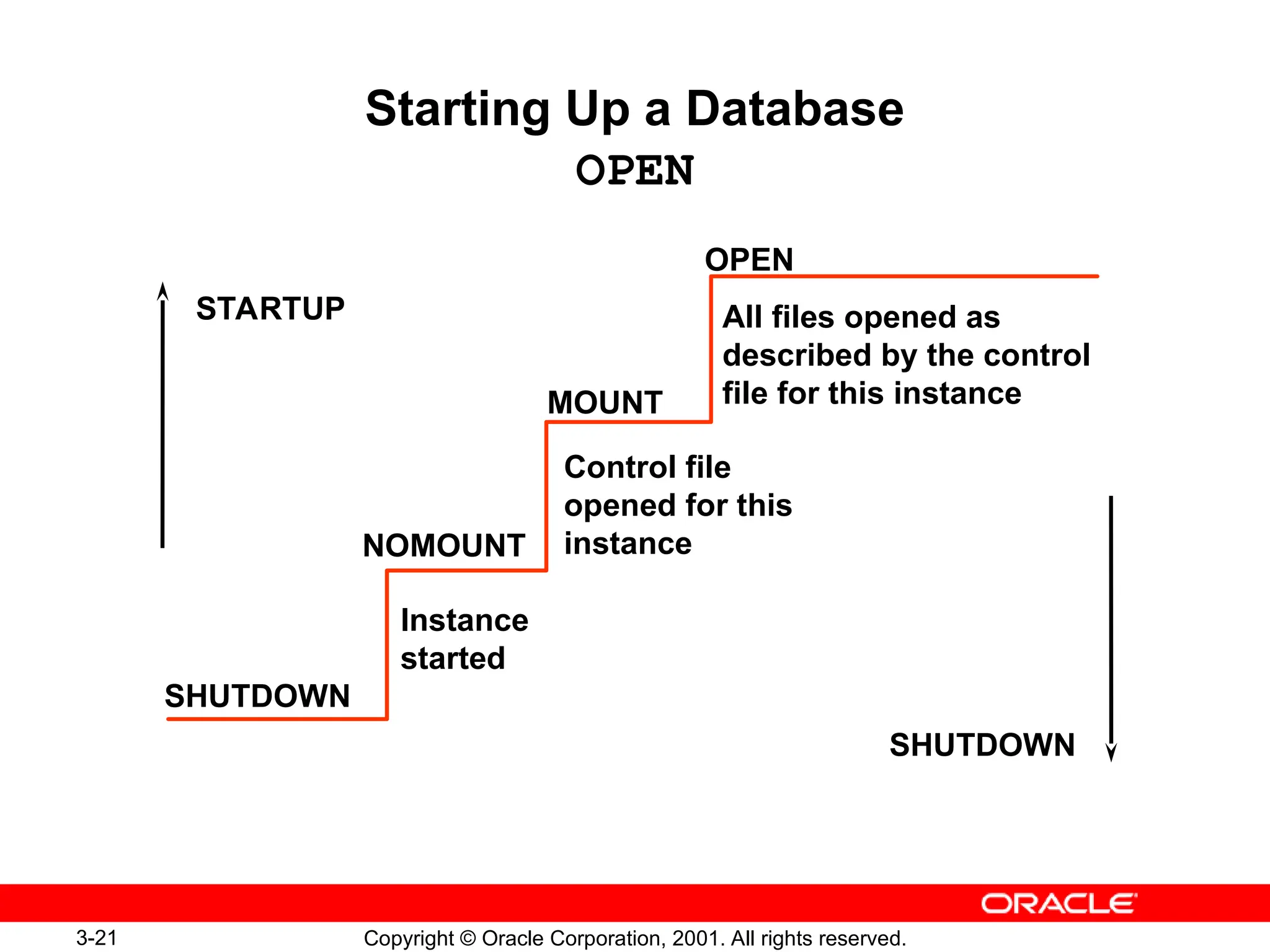 Starting Up a Database
OPEN

STARTUP

OPEN

All files opened as described by the control file for this instance

MOUNT

Control file opened for this instance

NOMOUNT

Instance started

SHUTDOWN

SHUTDOWN

ORACLE

3-21

Copyright © Oracle Corporation, 2001. All rights reserved.